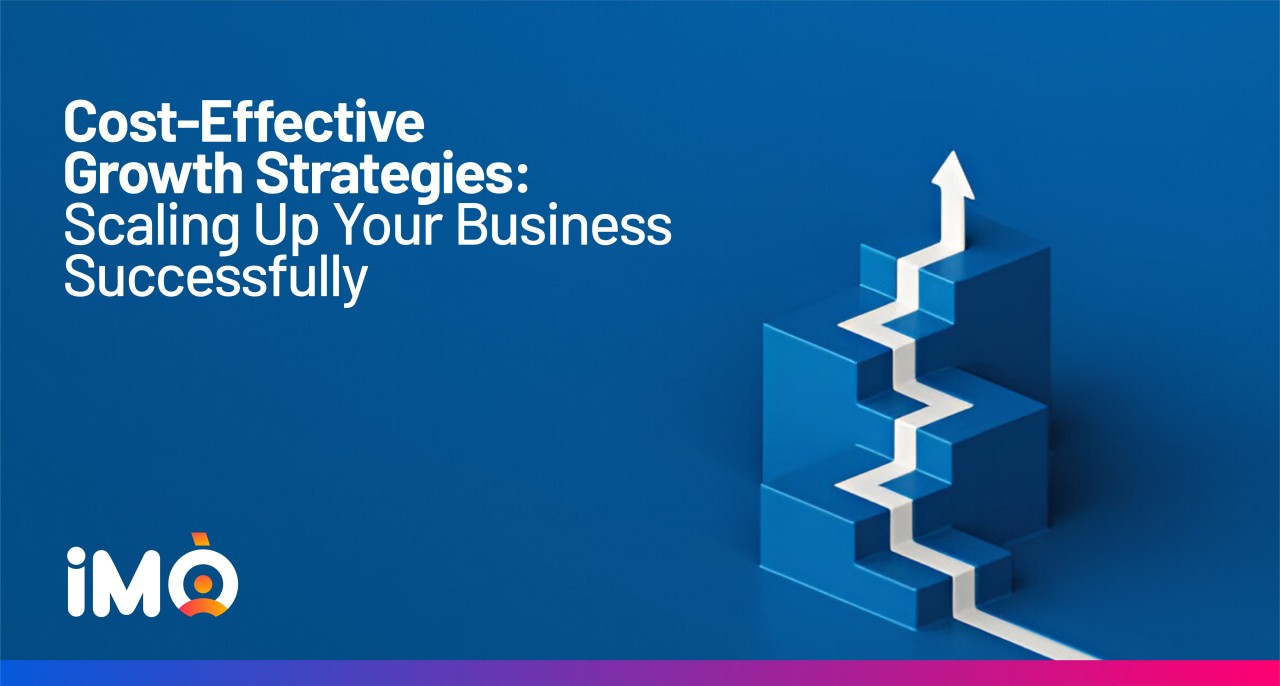 Cost-Effective Growth Strategies: Scaling Up Your Business Successfully

iMO